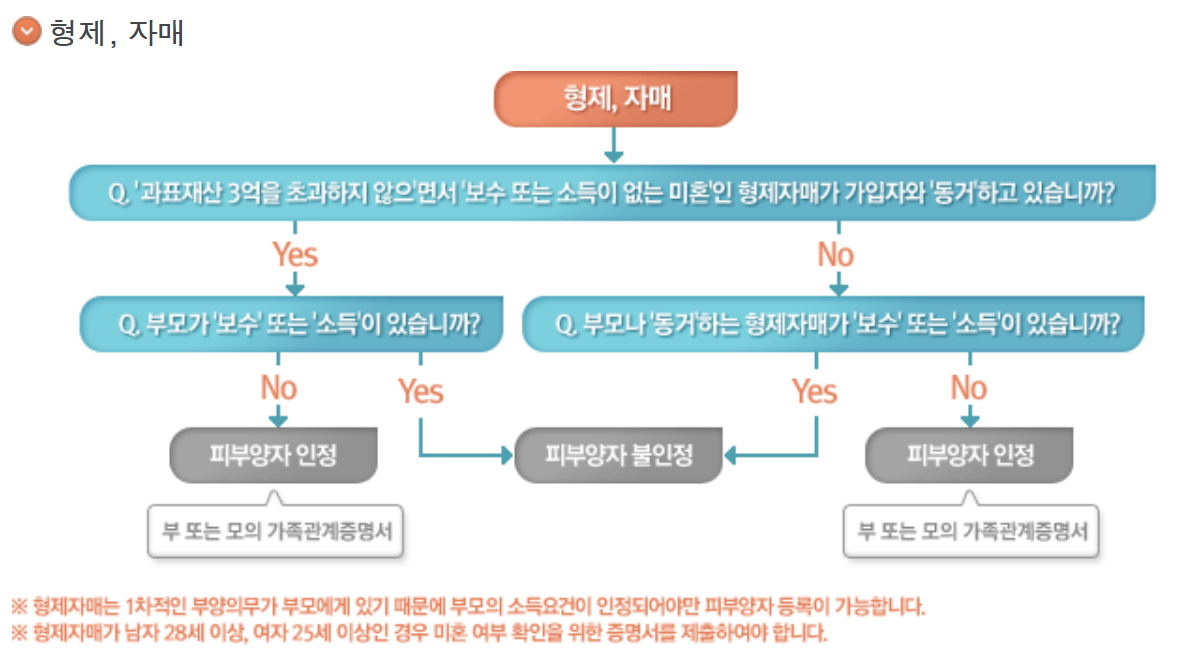 형제, 자매

형제, 자매

Q. '과표재산 3억을 초과하지 않으'면서 '보수 또는 소득이 없는 미혼'인 형제자매가 가입자와 '동거'하고 있습니까?

Yes

No

Q. 부모가 '보수' 또는 '소득'이 있습니까?

Q. 부모나 '동거'하는 형제자매가 '보수' 또는 '소득'이 있습니까?

No

Yes

Yes

No

피부양자 인정

피부양자 불인정

피부양자 인정

부 또는 모의 가족관계증명서

부 또는 모의 가족관계증명서

※ 형제자매는 1차적인 부양의무가 부모에게 있기 때문에 부모의 소득요건이 인정되어야만 피부양자 등록이 가능합니다.
※ 형제자매가 남자 28세 이상, 여자 25세 이상인 경우 미혼 여부 확인을 위한 증명서를 제출하여야 합니다.